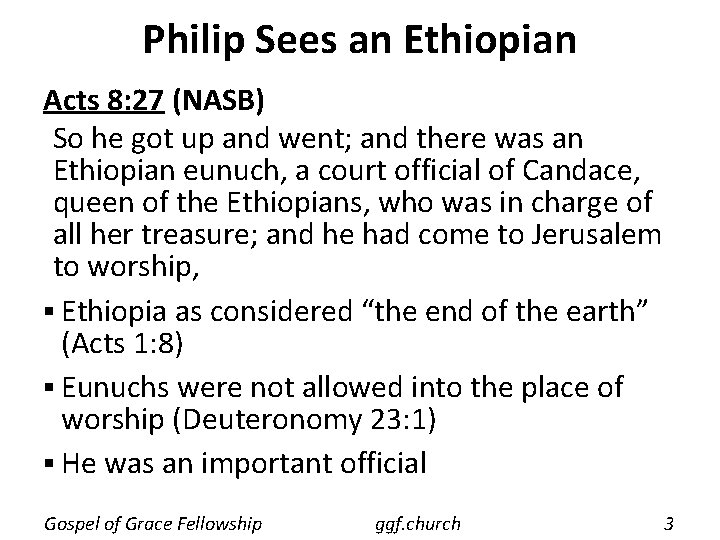 Philip Sees an Ethiopian

Acts 8:27 (NASB)

So he got up and went; and there was an Ethiopian eunuch, a court official of Candace, queen of the Ethiopians, who was in charge of all her treasure; and he had come to Jerusalem to worship,

▪ Ethiopia as considered “the end of the earth” (Acts 1:8)

▪ Eunuchs were not allowed into the place of worship (Deuteronomy 23:1)

▪ He was an important official

Gospel of Grace Fellowship ggf.church 3